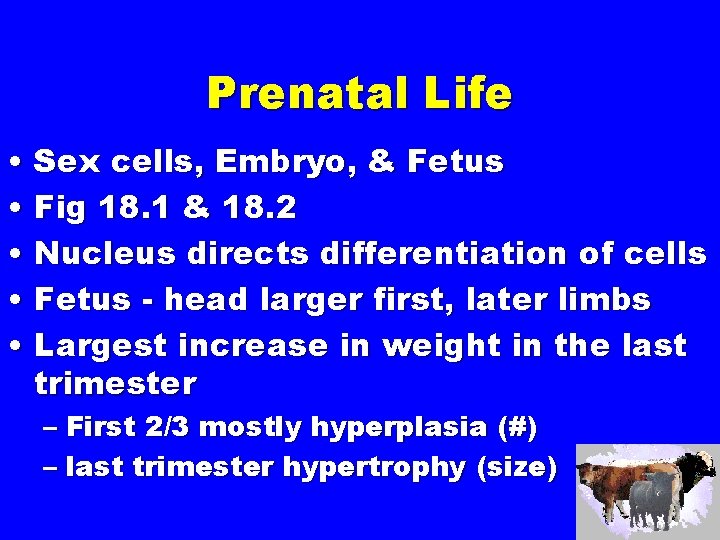 Prenatal Life

• Sex cells, Embryo, & Fetus
• Fig 18.1 & 18.2
• Nucleus directs differentiation of cells
• Fetus - head larger first, later limbs
• Largest increase in weight in the last trimester
– First 2/3 mostly hyperplasia (#)
– last trimester hypertrophy (size)